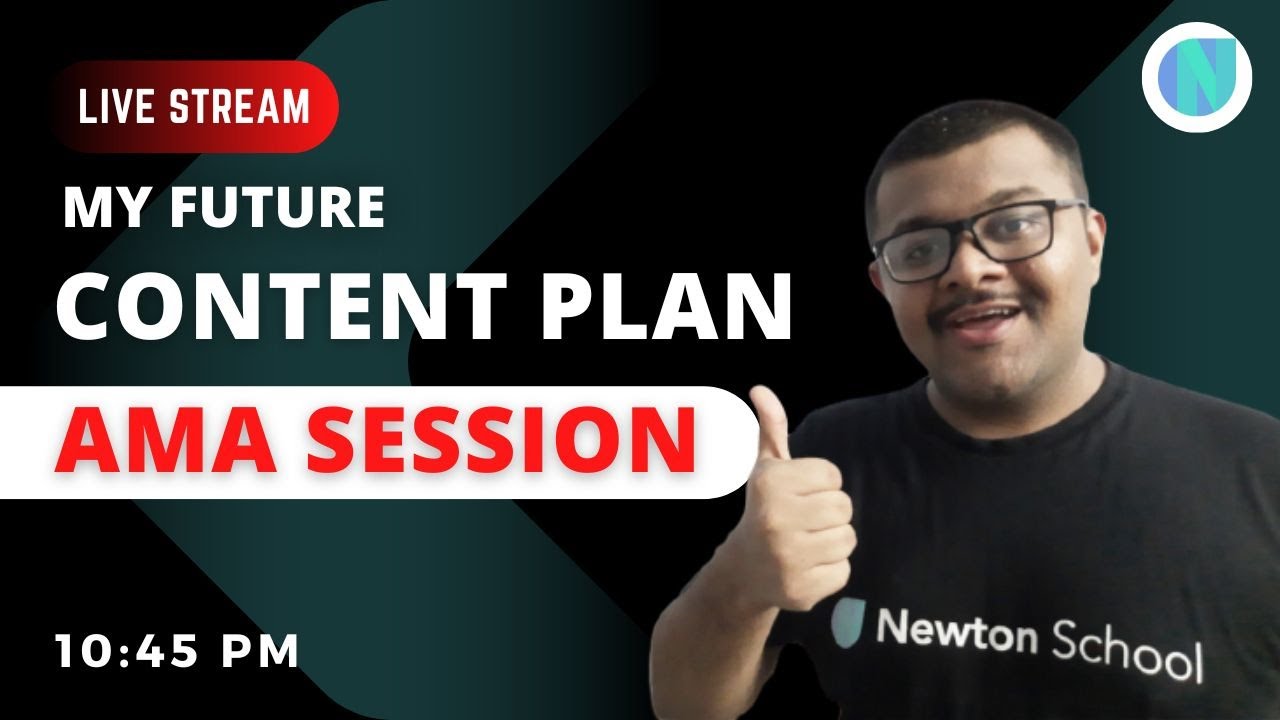 LIVE STREAM

MY FUTURE

CONTENT PLAN

AMA SESSION

10:45 PM

Newton School